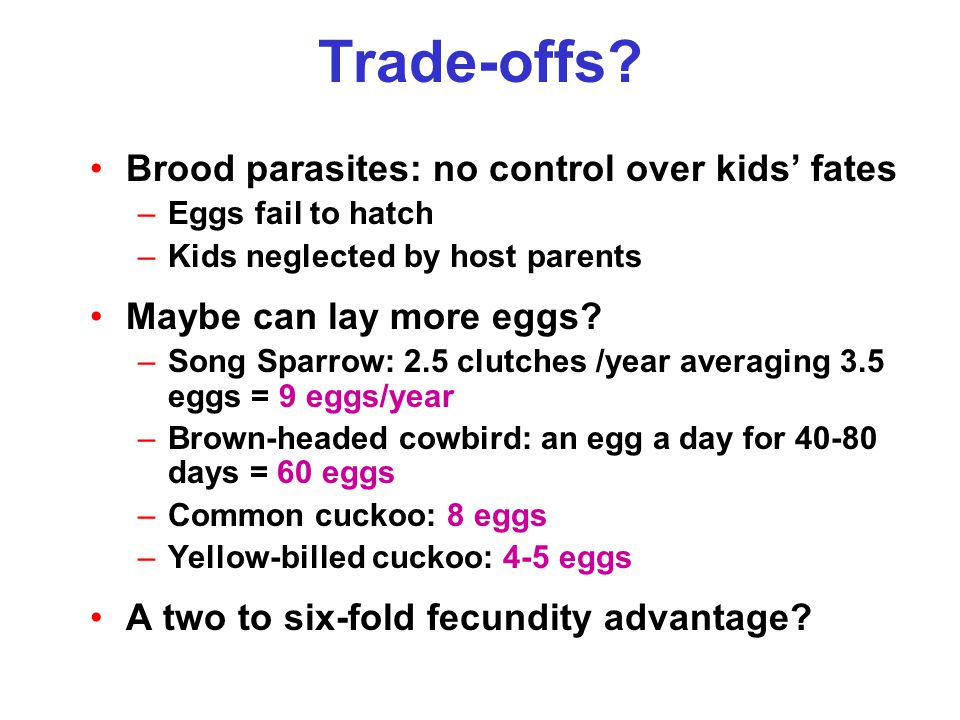 Trade-offs?

• Brood parasites: no control over kids' fates
– Eggs fail to hatch
– Kids neglected by host parents

• Maybe can lay more eggs?
– Song Sparrow: 2.5 clutches /year averaging 3.5 eggs = 9 eggs/year
– Brown-headed cowbird: an egg a day for 40-80 days = 60 eggs
– Common cuckoo: 8 eggs
– Yellow-billed cuckoo: 4-5 eggs

• A two to six-fold fecundity advantage?